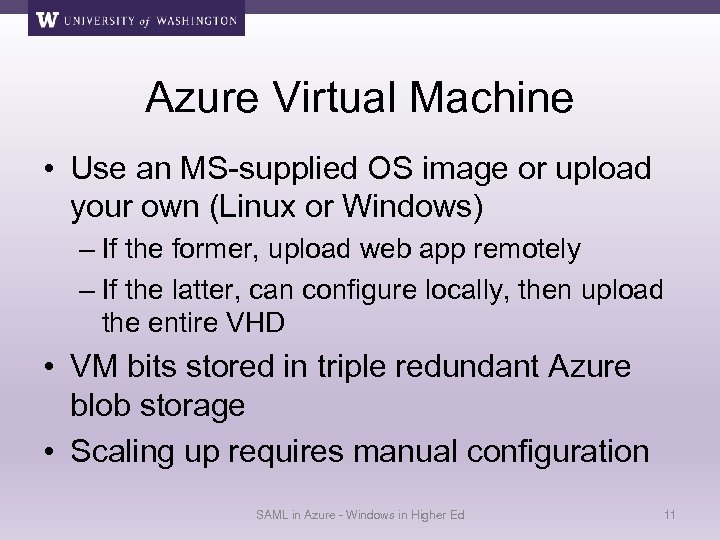 W UNIVERSITY of WASHINGTON

Azure Virtual Machine

• Use an MS-supplied OS image or upload your own (Linux or Windows)
– If the former, upload web app remotely
– If the latter, can configure locally, then upload the entire VHD
• VM bits stored in triple redundant Azure blob storage
• Scaling up requires manual configuration

SAML in Azure - Windows in Higher Ed

11